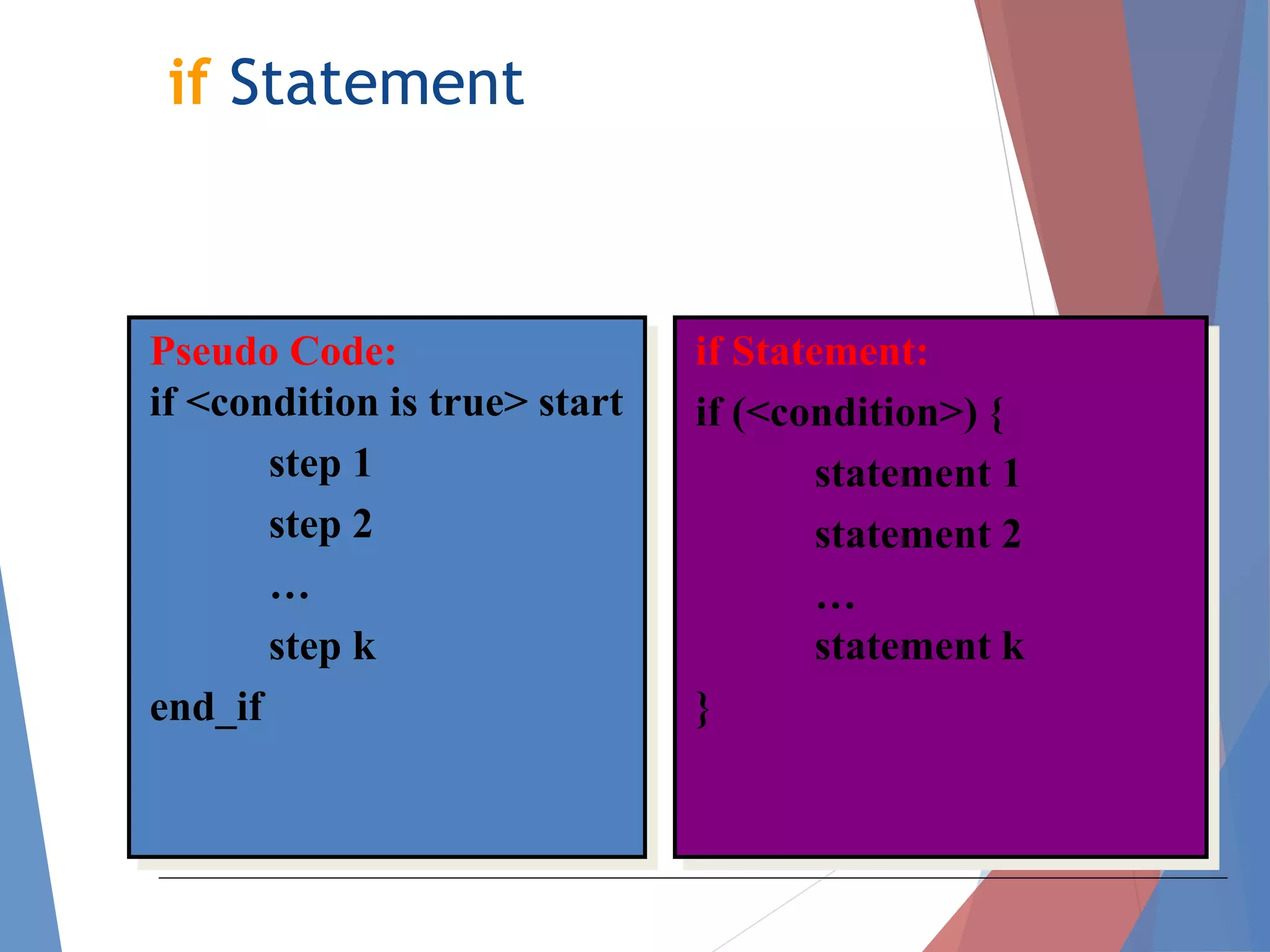 if Statement

Pseudo Code:
if <condition is true> start
step 1
step 2
…
step k
end_if

if Statement:
if (<condition>) {
statement 1
statement 2
…
statement k
}